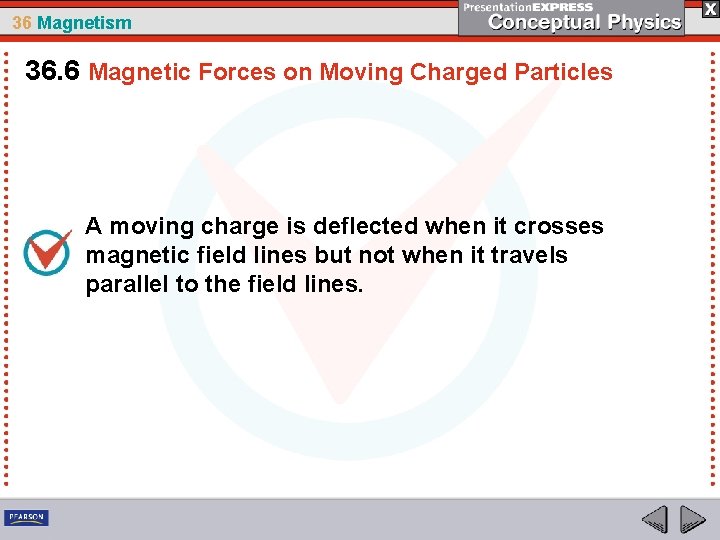 36 Magnetism

PresentationEXPRESS
Conceptual Physics

X

36.6 Magnetic Forces on Moving Charged Particles

A moving charge is deflected when it crosses magnetic field lines but not when it travels parallel to the field lines.

PEARSON